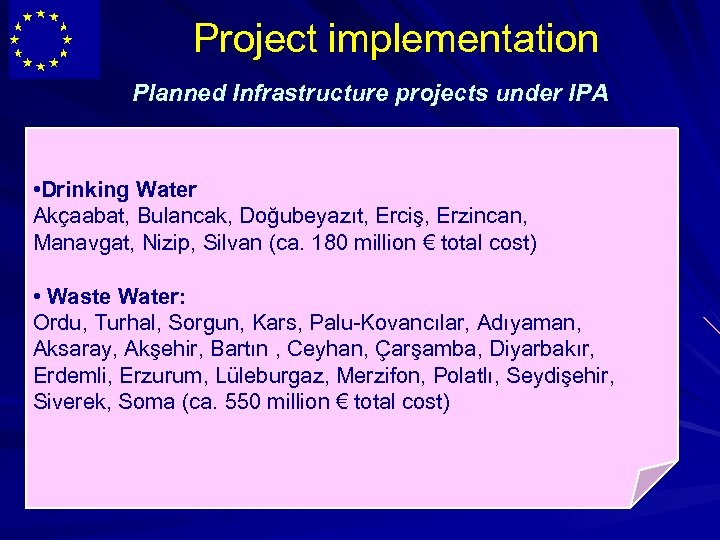 Project implementation

Planned Infrastructure projects under IPA

•Drinking Water
Akçaabat, Bulancak, Doğubeyazıt, Erciş, Erzincan, Manavgat, Nizip, Silvan (ca. 180 million € total cost)

• Waste Water:
Ordu, Turhal, Sorgun, Kars, Palu-Kovancılar, Adıyaman, Aksaray, Akşehir, Bartın , Ceyhan, Çarşamba, Diyarbakır, Erdemli, Erzurum, Lüleburgaz, Merzifon, Polatlı, Seydişehir, Siverek, Soma (ca. 550 million € total cost)